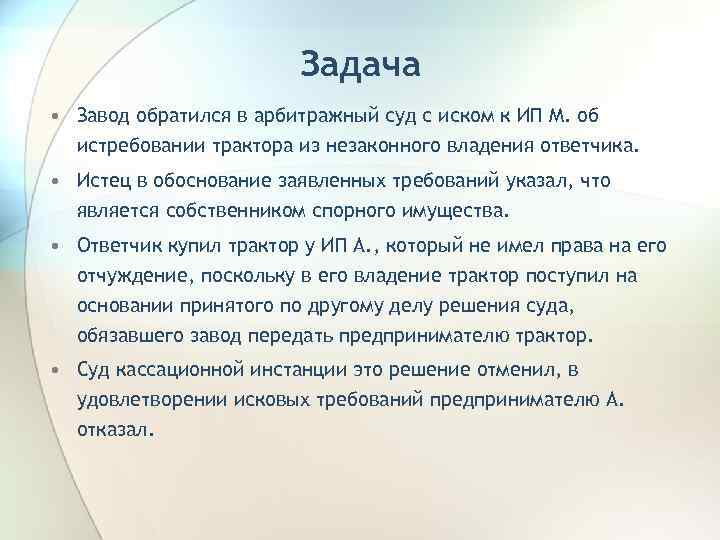 Задача

• Завод обратился в арбитражный суд с иском к ИП М. об истребовании трактора из незаконного владения ответчика.

• Истец в обоснование заявленных требований указал, что является собственником спорного имущества.

• Ответчик купил трактор у ИП А., который не имел права на его отчуждение, поскольку в его владение трактор поступил на основании принятого по другому делу решения суда, обязавшего завод передать предпринимателю трактор.

• Суд кассационной инстанции это решение отменил, в удовлетворении исковых требований предпринимателю А. отказал.